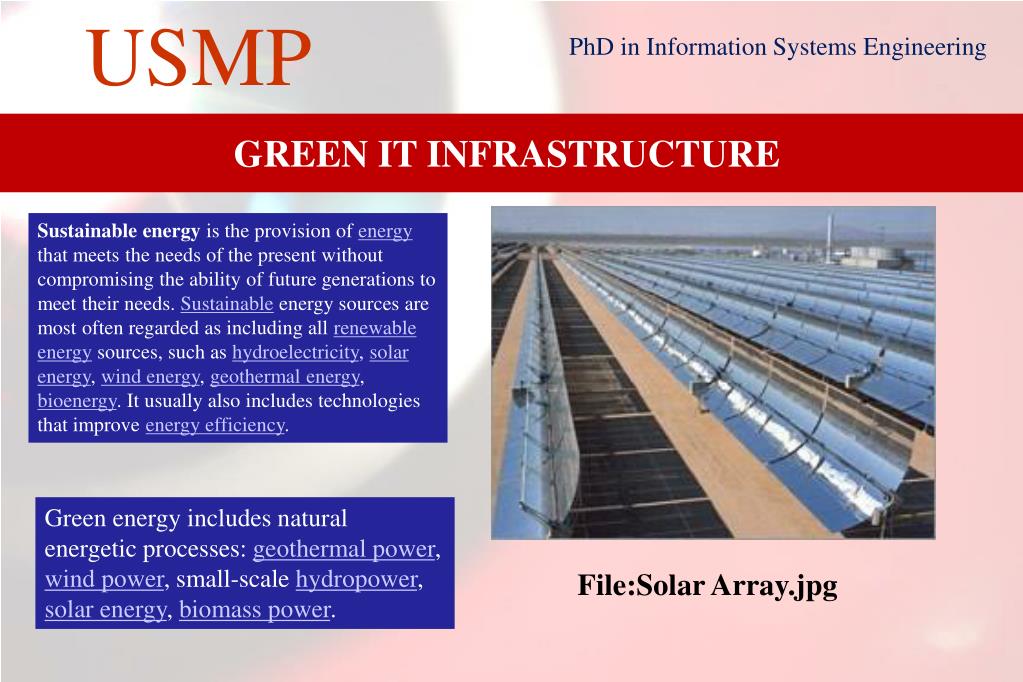 USMP

PhD in Information Systems Engineering

GREEN IT INFRASTRUCTURE

Sustainable energy is the provision of energy that meets the needs of the present without compromising the ability of future generations to meet their needs. Sustainable energy sources are most often regarded as including all renewable energy sources, such as hydroelectricity, solar energy, wind energy, geothermal energy, bioenergy. It usually also includes technologies that improve energy efficiency.

Green energy includes natural energetic processes: geothermal power, wind power, small-scale hydropower, solar energy, biomass power.

File:Solar Array.jpg